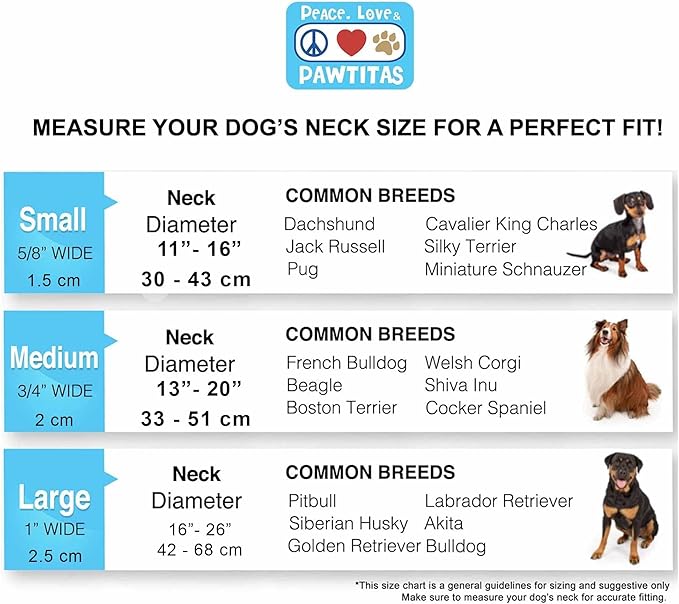 PEACE. LOVE &
PAWTITAS

MEASURE YOUR DOG'S NECK SIZE FOR A PERFECT FIT!

Small
5/8" WIDE
1.5 cm

Neck Diameter
11"- 16"
30 - 43 cm

COMMON BREEDS
Dachshund
Jack Russell
Pug
Cavalier King Charles
Silky Terrier
Miniature Schnauzer

Medium
3/4" WIDE
2 cm

Neck Diameter
13"- 20"
33 - 51 cm

COMMON BREEDS
French Bulldog
Beagle
Boston Terrier
Welsh Corgi
Shiva Inu
Cocker Spaniel

Large
1" WIDE
2.5 cm

Neck Diameter
16"- 26"
42 - 68 cm

COMMON BREEDS
Pitbull
Siberian Husky
Golden Retriever
Labrador Retriever
Akita
Bulldog

*This size chart is a general guidelines for sizing and suggestive only
Make sure to measure your dog's neck for accurate fitting.